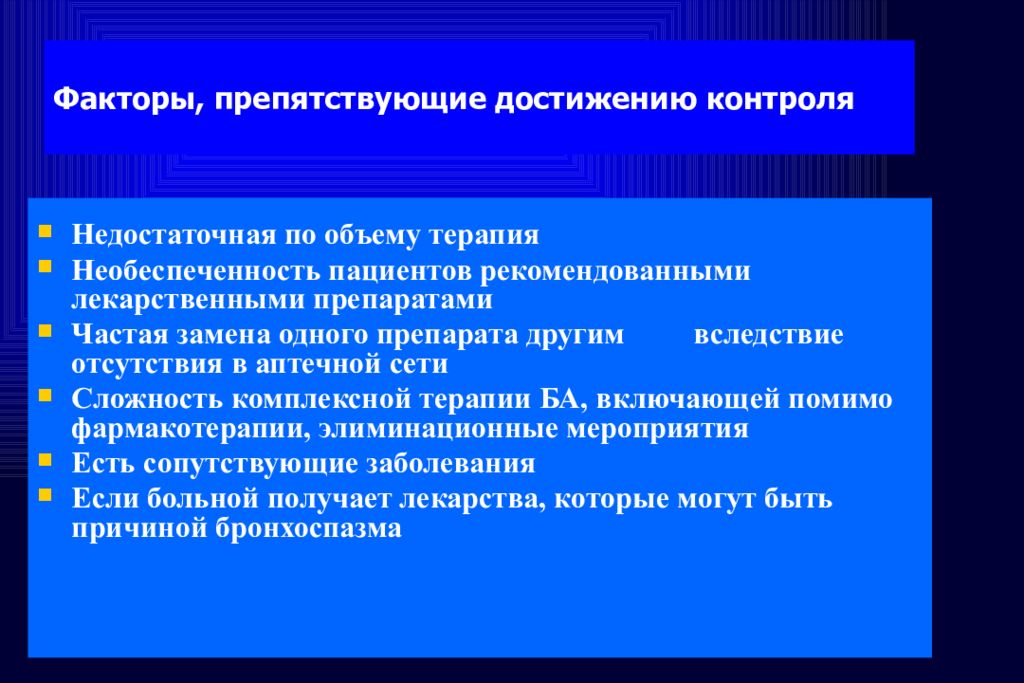 Факторы, препятствующие достижению контроля

- Недостаточная по объему терапия
- Необеспеченность пациентов рекомендованными лекарственными препаратами
- Частая замена одного препарата другим вследствие отсутствия в аптечной сети
- Сложность комплексной терапии БА, включающей помимо фармакотерапии, элиминационные мероприятия
- Есть сопутствующие заболевания
- Если больной получает лекарства, которые могут быть причиной бронхоспазма